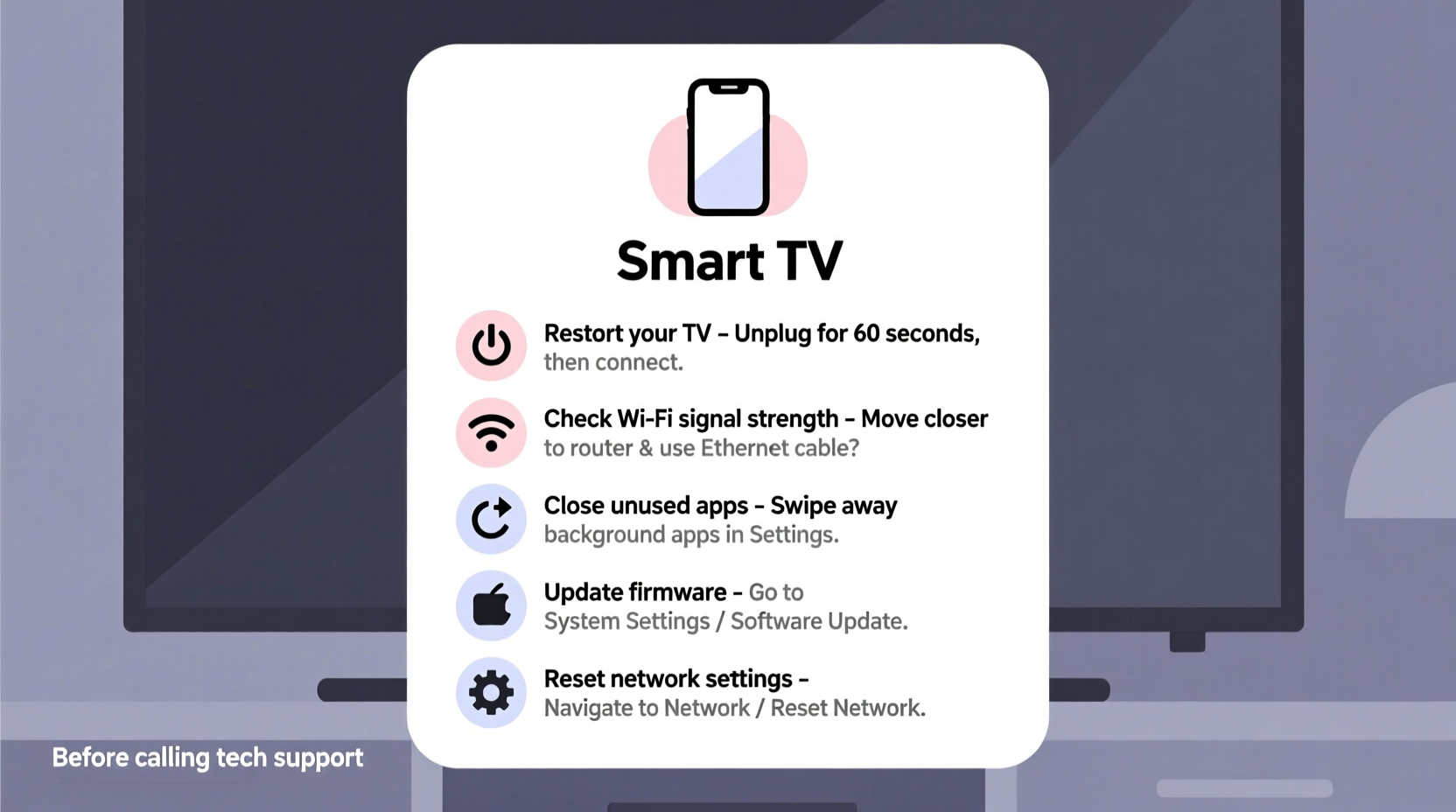 Smart TV

Restort your TV – Unplug for 60 seconds, then connect.

Check Wi-Fi signal strength – Move closer to router & use Ethernet cable?

Close unused apps – Swipe away background apps in Settings.

Update firmware – Go to System Settings / Software Update.

Reset network settings – Navigate to Network / Reset Network.

Before calling tech support